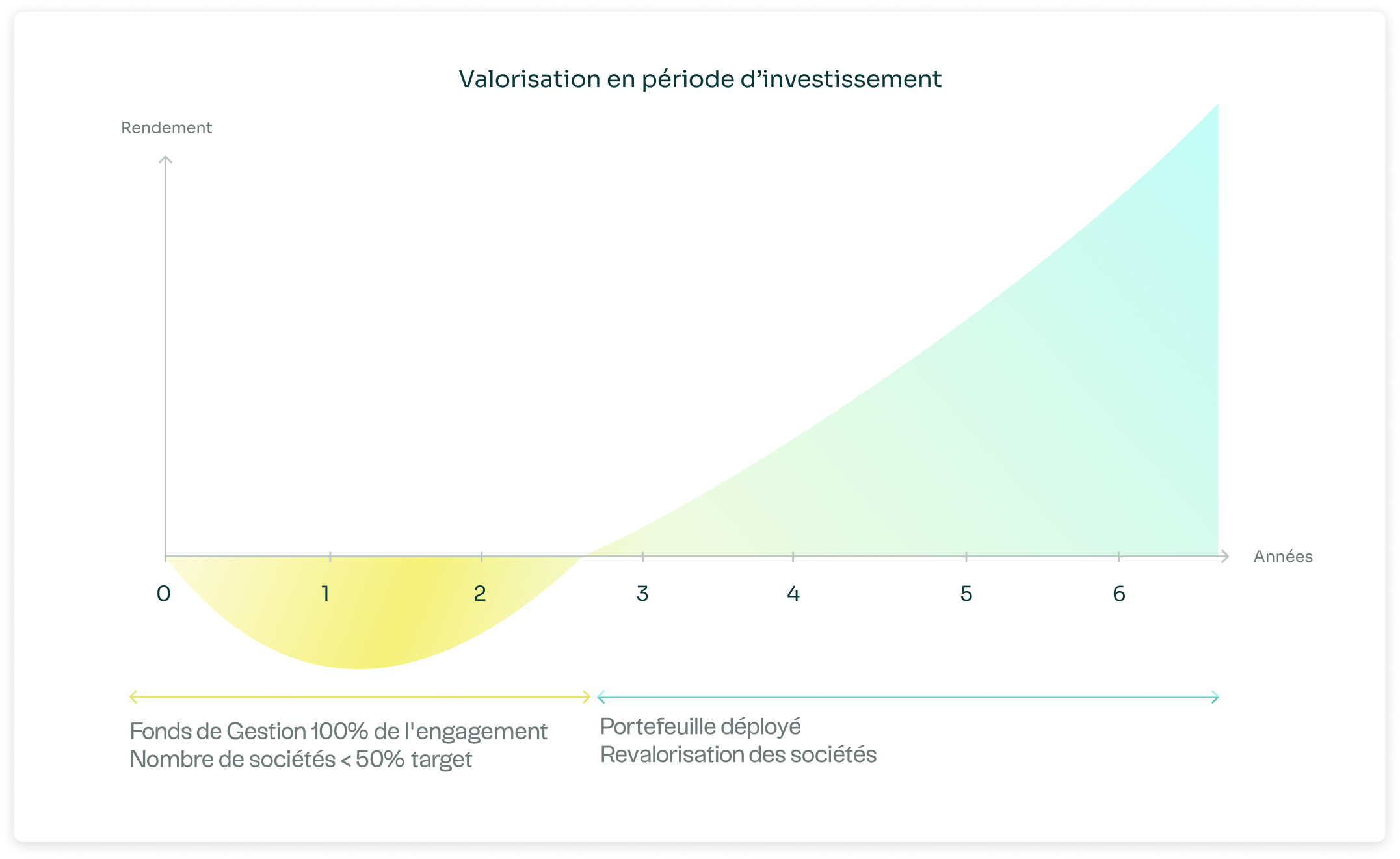 Valorisation en période d’investissement

Rendement

Années

0 1 2 3 4 5 6

Fonds de Gestion 100% de l'engagement
Nombre de sociétés < 50% target

Portefeuille déployé
Revalorisation des sociétés